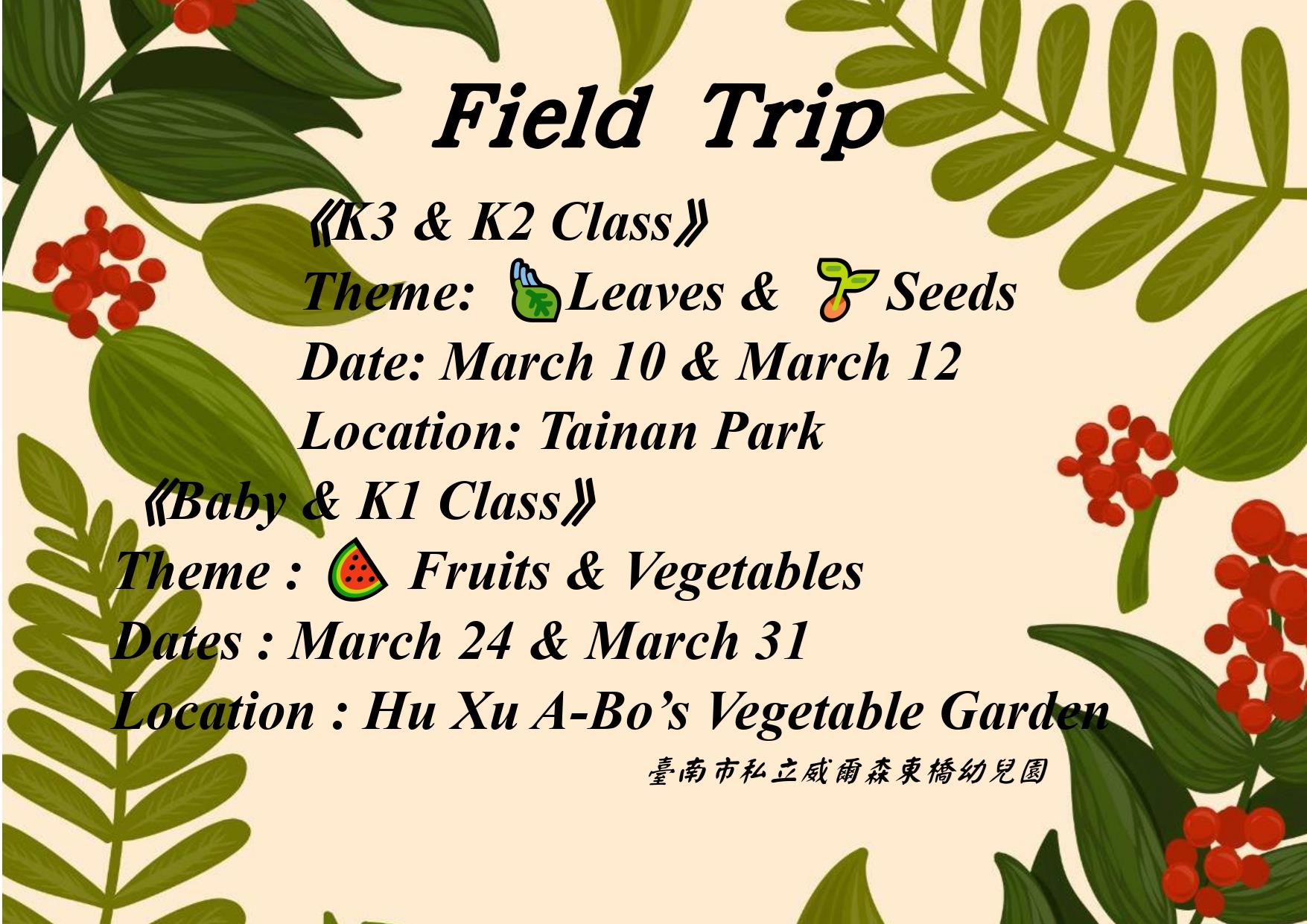 Field Trip

《K3 & K2 Class》
Theme: Leaves & Seeds
Date: March 10 & March 12
Location: Tainan Park

《Baby & K1 Class》
Theme : Fruits & Vegetables
Dates : March 24 & March 31
Location : Hu Xu A-Bo's Vegetable Garden

臺南市私立威爾森東橋幼兒園